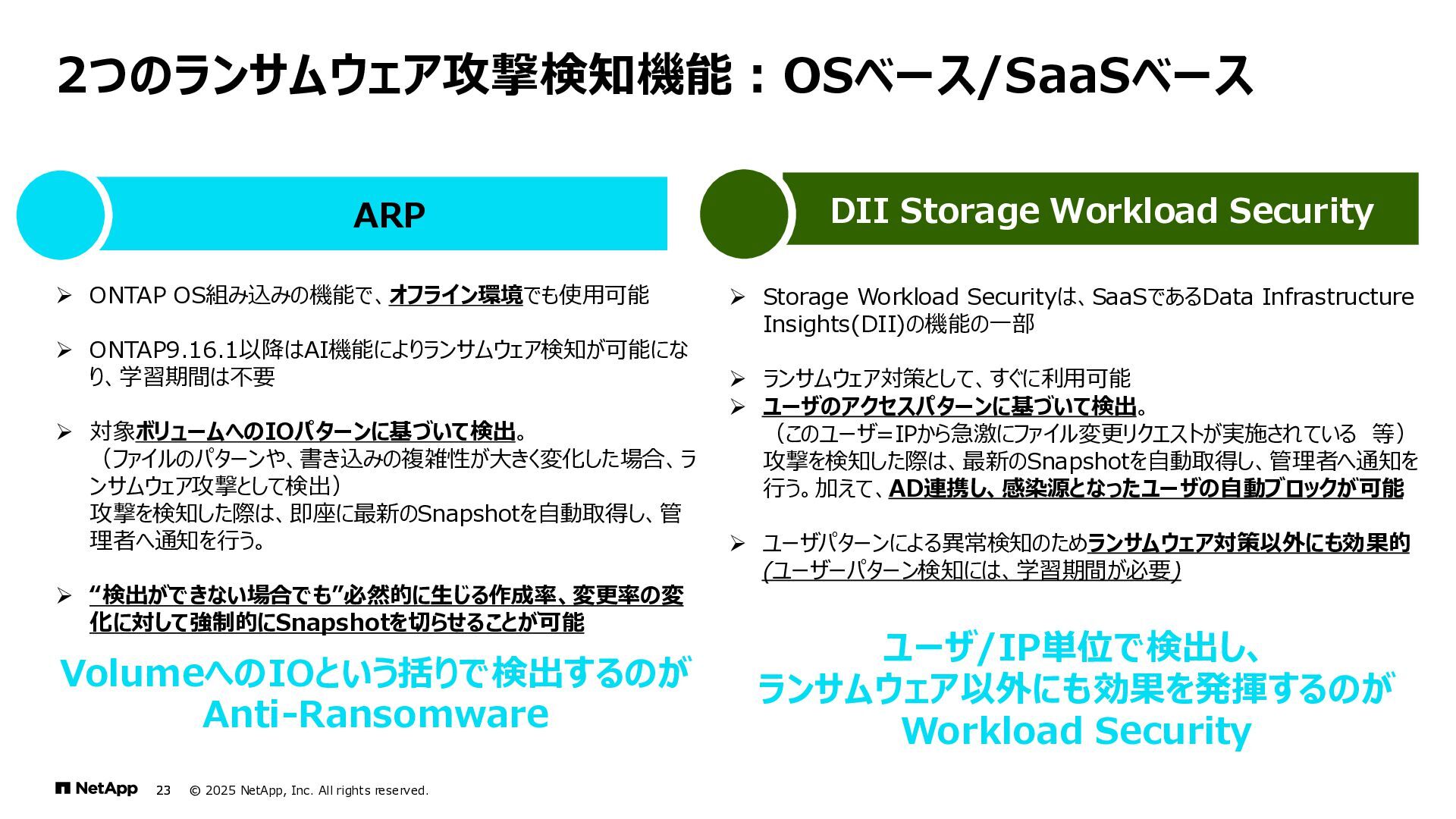 2つのランサムウェア攻撃検知機能：OSベース/SaaSベース

ARP

➢ ONTAP OS組み込みの機能で、オフライン環境でも使用可能

➢ ONTAP9.16.1以降はAI機能によりランサムウェア検知が可能になり、学習期間は不要

➢ 対象ボリュームへのIOパターンに基づいて検出。
（ファイルのパターンや、書き込みの複雑性が大きく変化した場合、ランサムウェア攻撃として検出）
攻撃を検知した際は、即座に最新のSnapshotを自動取得し、管理者へ通知を行う。

➢ “検出ができない場合でも”必然的に生じる作成率、変更率の変化に対して強制的にSnapshotを切らせることが可能

VolumeへのIOという括りで検出するのが
Anti-Ransomware

DII Storage Workload Security

➢ Storage Workload Securityは、SaaSであるData Infrastructure Insights(DII)の機能の一部

➢ ランサムウェア対策として、すぐに利用可能
➢ ユーザのアクセスパターンに基づいて検出。
（このユーザ＝IPから急激にファイル変更リクエストが実施されている 等）
攻撃を検知した際は、最新のSnapshotを自動取得し、管理者へ通知を行う。加えて、AD連携し、感染源となったユーザの自動ブロックが可能

➢ ユーザパターンによる異常検知のためランサムウェア対策以外にも効果的
(ユーザーパターン検知には、学習期間が必要)

ユーザ/IP単位で検出し、
ランサムウェア以外にも効果を発揮するのが
Workload Security

NetApp 23 © 2025 NetApp, Inc. All rights reserved.